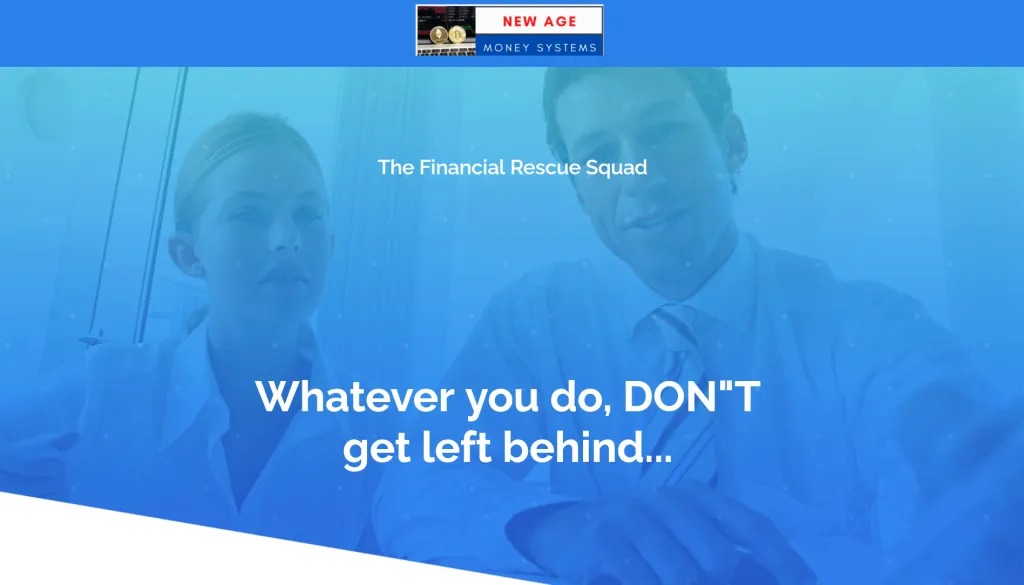 NEW AGE
MONEY SYSTEMS

The Financial Rescue Squad

Whatever you do, DON"T get left behind...